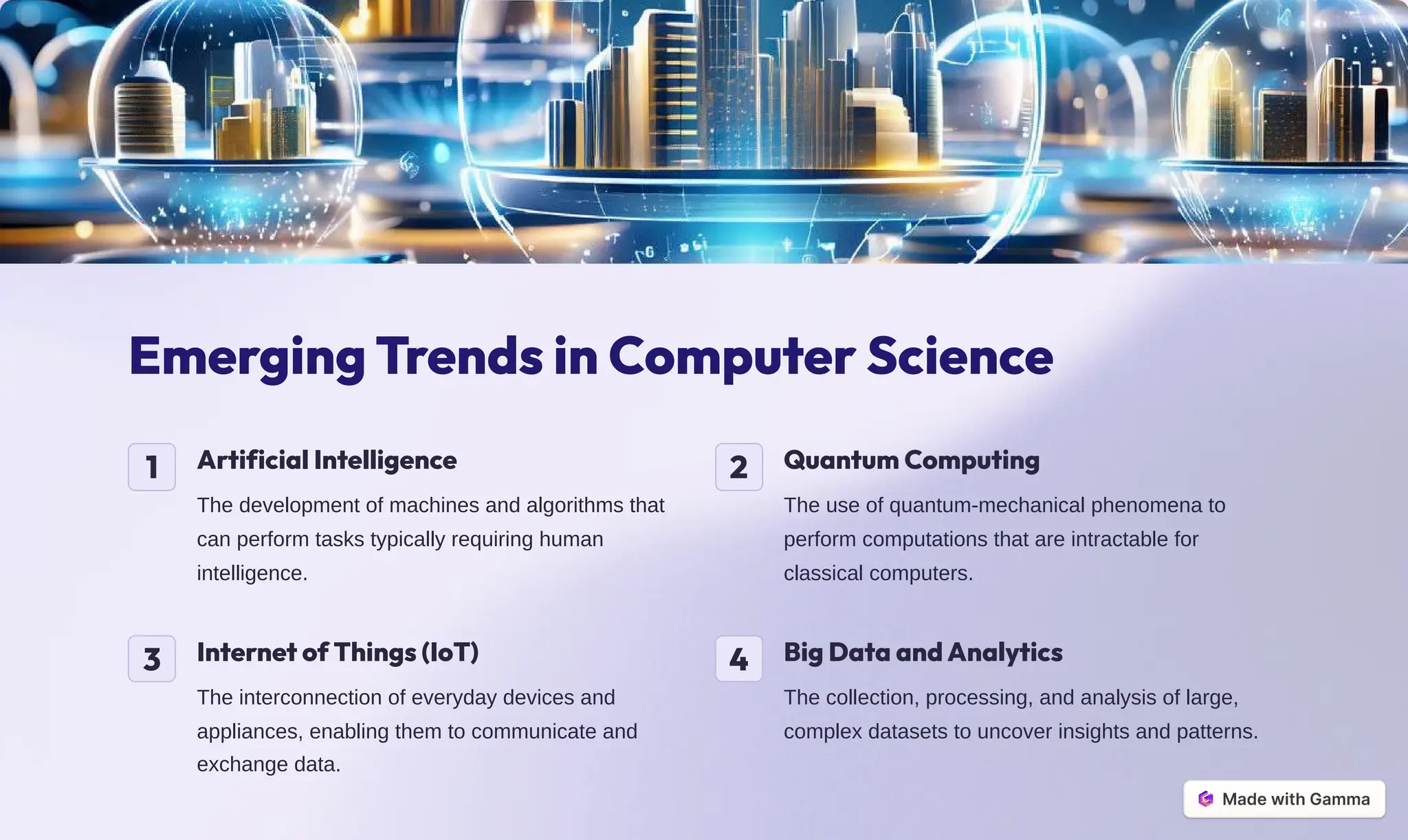 Emerging Trends in Computer Science

1

Artificial Intelligence

The development of machines and algorithms that can perform tasks typically requiring human intelligence.

2

Quantum Computing

The use of quantum-mechanical phenomena to perform computations that are intractable for classical computers.

3

Internet of Things (IoT)

The interconnection of everyday devices and appliances, enabling them to communicate and exchange data.

4

Big Data and Analytics

The collection, processing, and analysis of large, complex datasets to uncover insights and patterns.

Made with Gamma